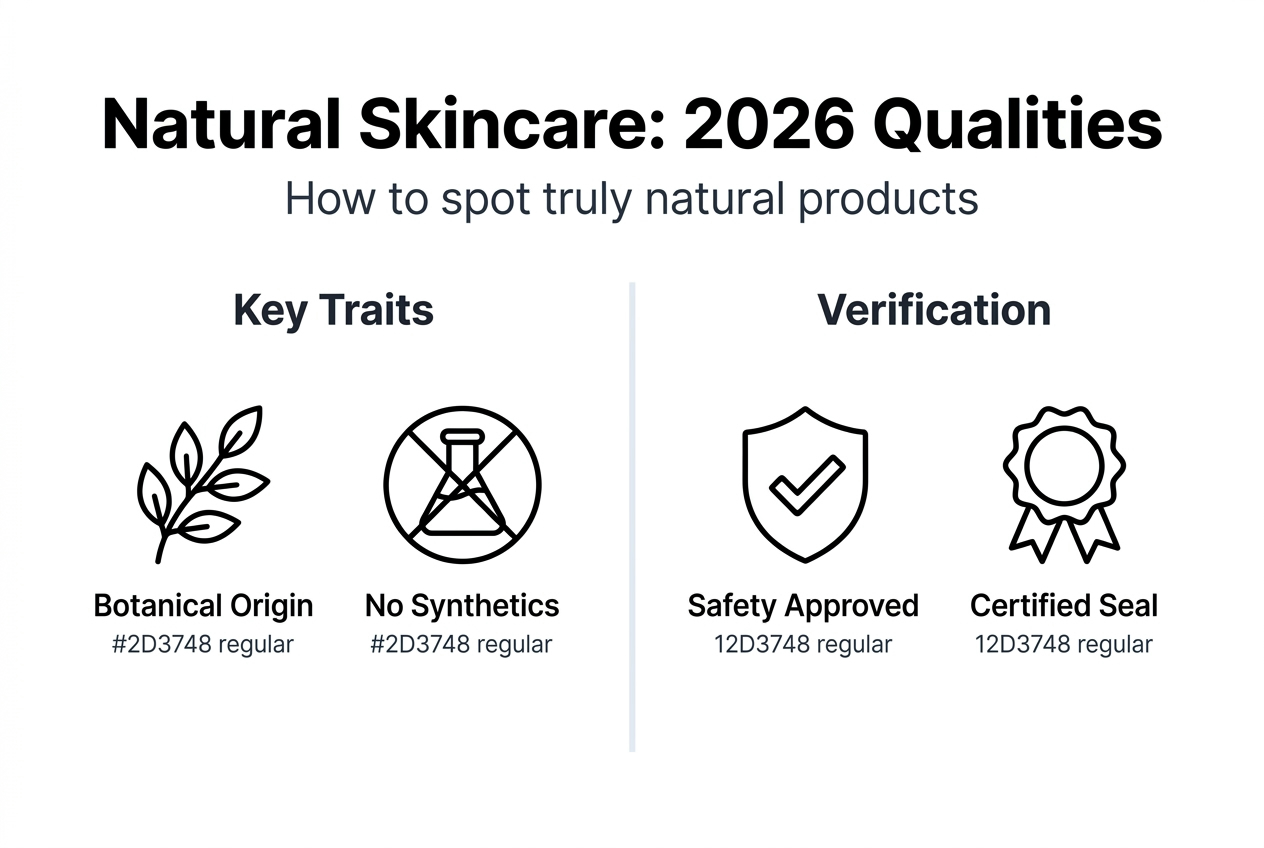 Natural Skincare: 2026 Qualities

How to spot truly natural products

Key Traits

Botanical Origin
#2D3748 regular

No Synthetics
#2D3748 regular

Verification

Safety Approved
12D3748 regular

Certified Seal
12D3748 regular